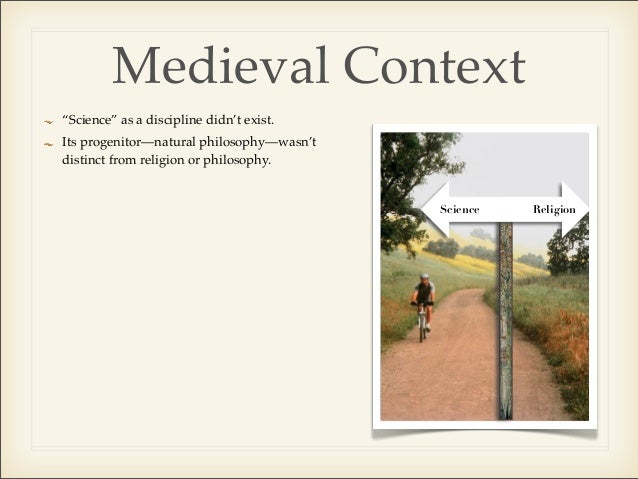 Medieval Context

“Science” as a discipline didn’t exist.

Its progenitor—natural philosophy—wasn’t distinct from religion or philosophy.

Science

Religion